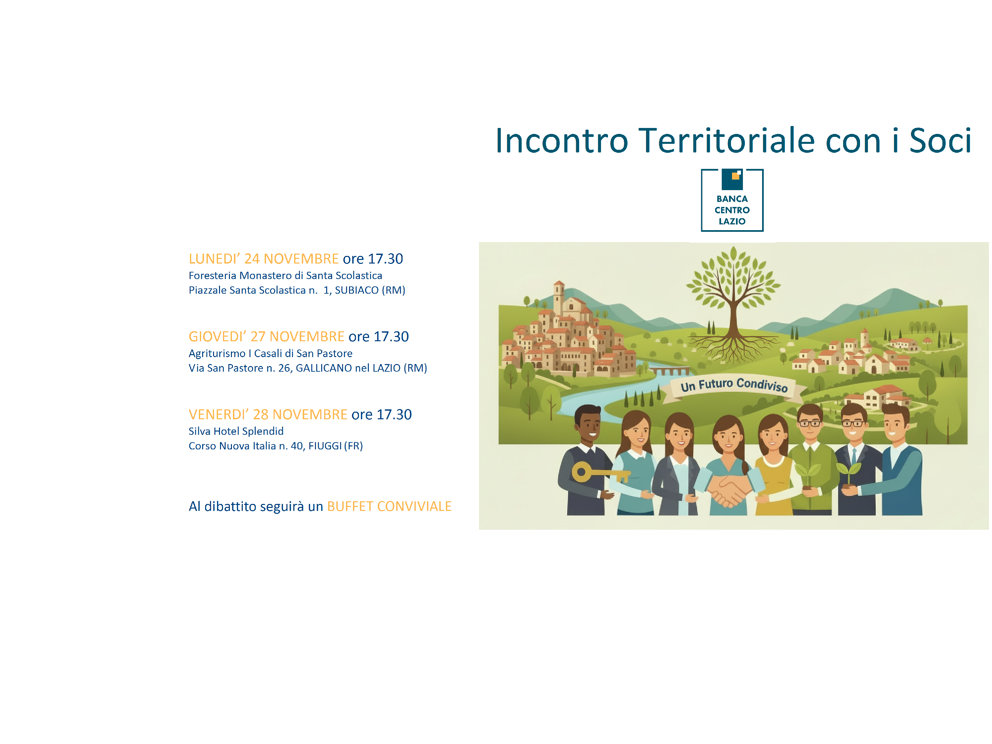 Incontro Territoriale con i Soci

BANCA
CENTRO
LAZIO

LUNEDI' 24 NOVEMBRE ore 17.30
Foresteria Monastero di Santa Scolastica
Piazzale Santa Scolastica n. 1, SUBIACO (RM)

GIOVEDI' 27 NOVEMBRE ore 17.30
Agriturismo I Casali di San Pastore
Via San Pastore n. 26, GALLICANO nel LAZIO (RM)

VENERDI' 28 NOVEMBRE ore 17.30
Silva Hotel Splendid
Corso Nuova Italia n. 40, FIUGGI (FR)

Al dibattito seguirà un BUFFET CONVIVIALE

Un Futuro Condiviso